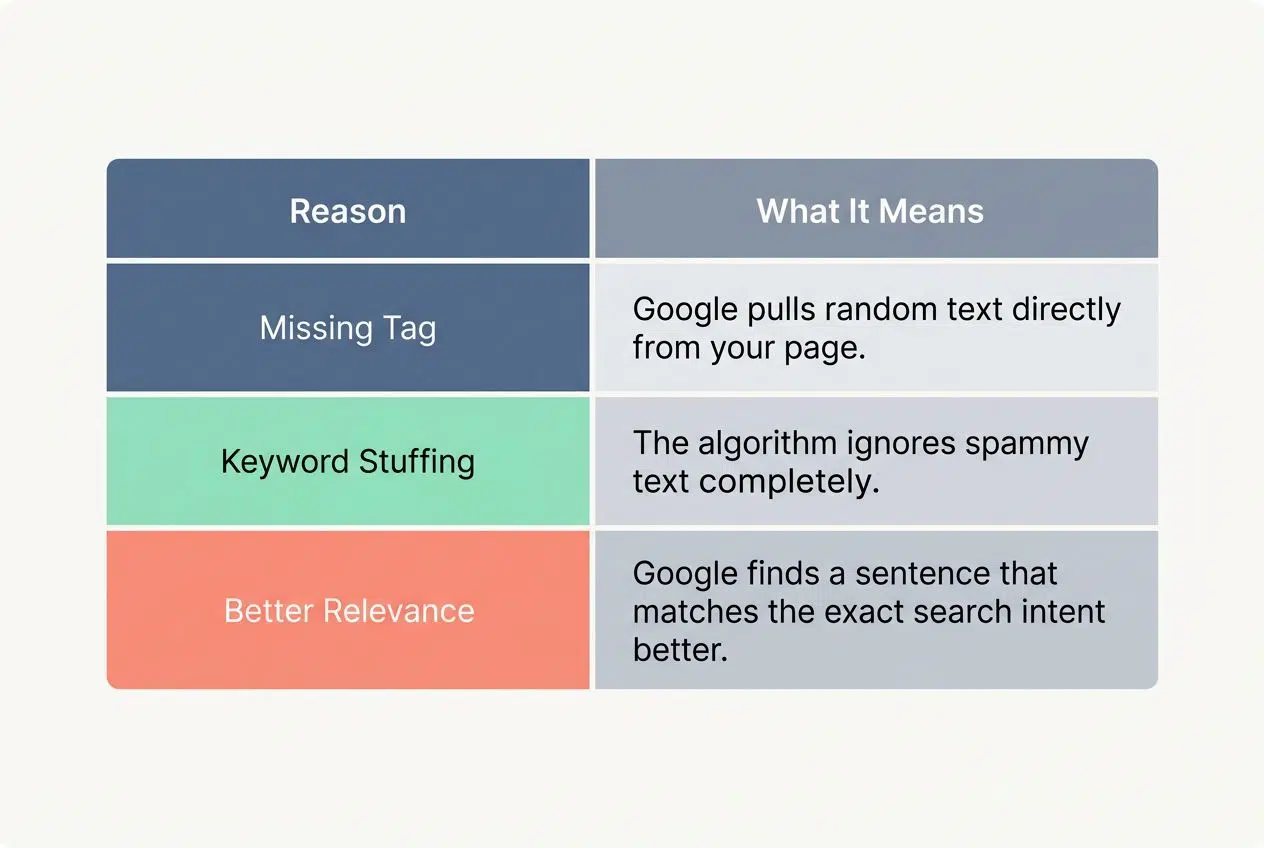 | Reason | What It Means |
|---|---|
| Missing Tag | Google pulls random text directly from your page. |
| Keyword Stuffing | The algorithm ignores spammy text completely. |
| Better Relevance | Google finds a sentence that matches the exact search intent better. |